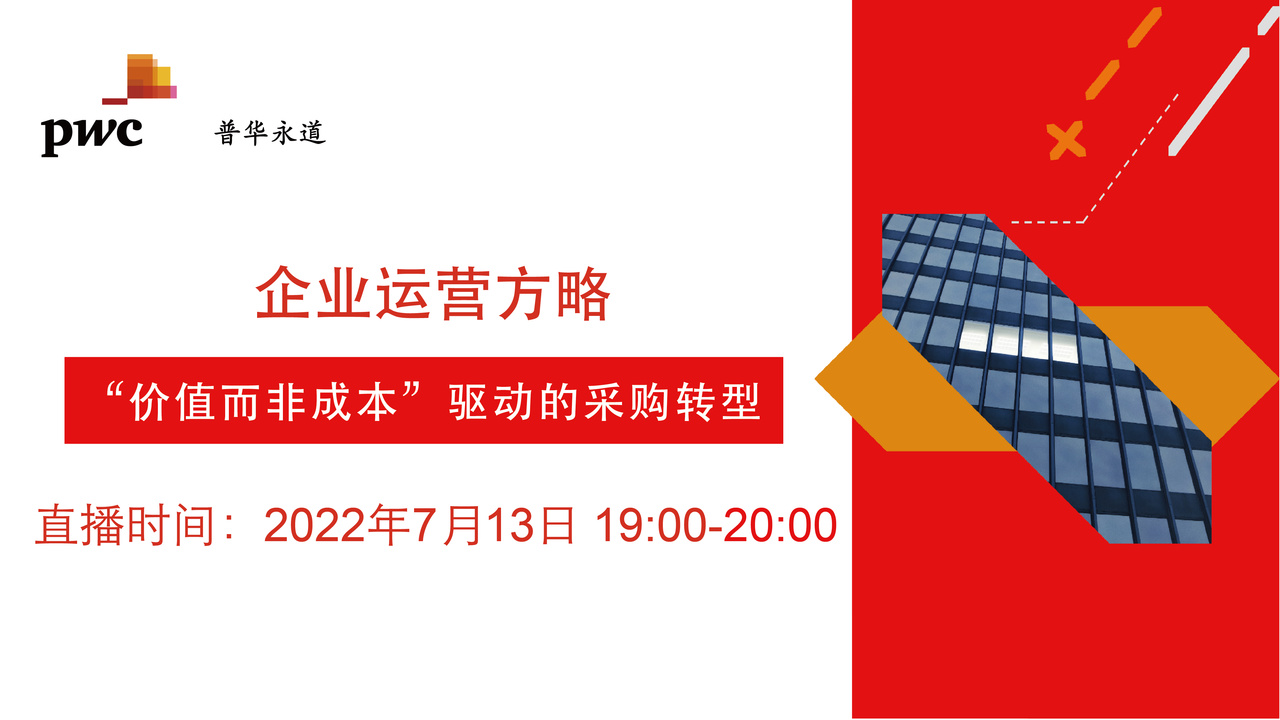 pwc 普华永道

企业运营方略

“价值而非成本”驱动的采购转型

直播时间：2022年7月13日 19:00-20:00